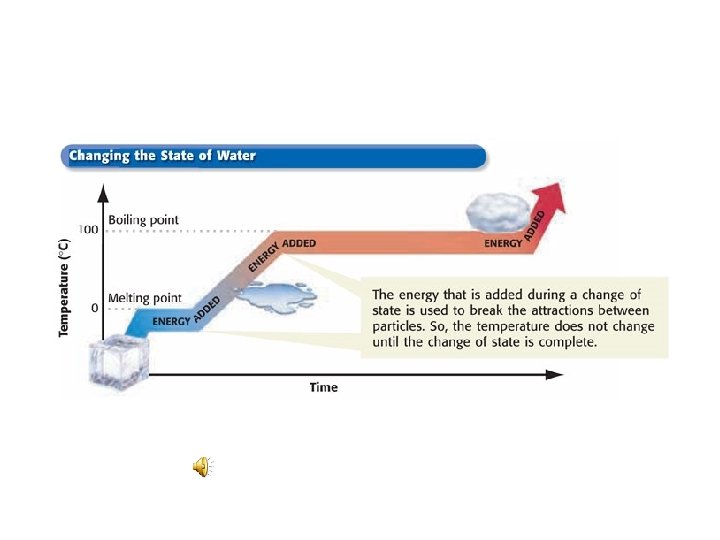 Changing the State of Water

Temperature (°C)

100

Boiling point

0

Melting point

ENERGY ADDED

ENERGY ADDED

ENERGY ADDED

The energy that is added during a change of state is used to break the attractions between particles. So, the temperature does not change until the change of state is complete.

Time